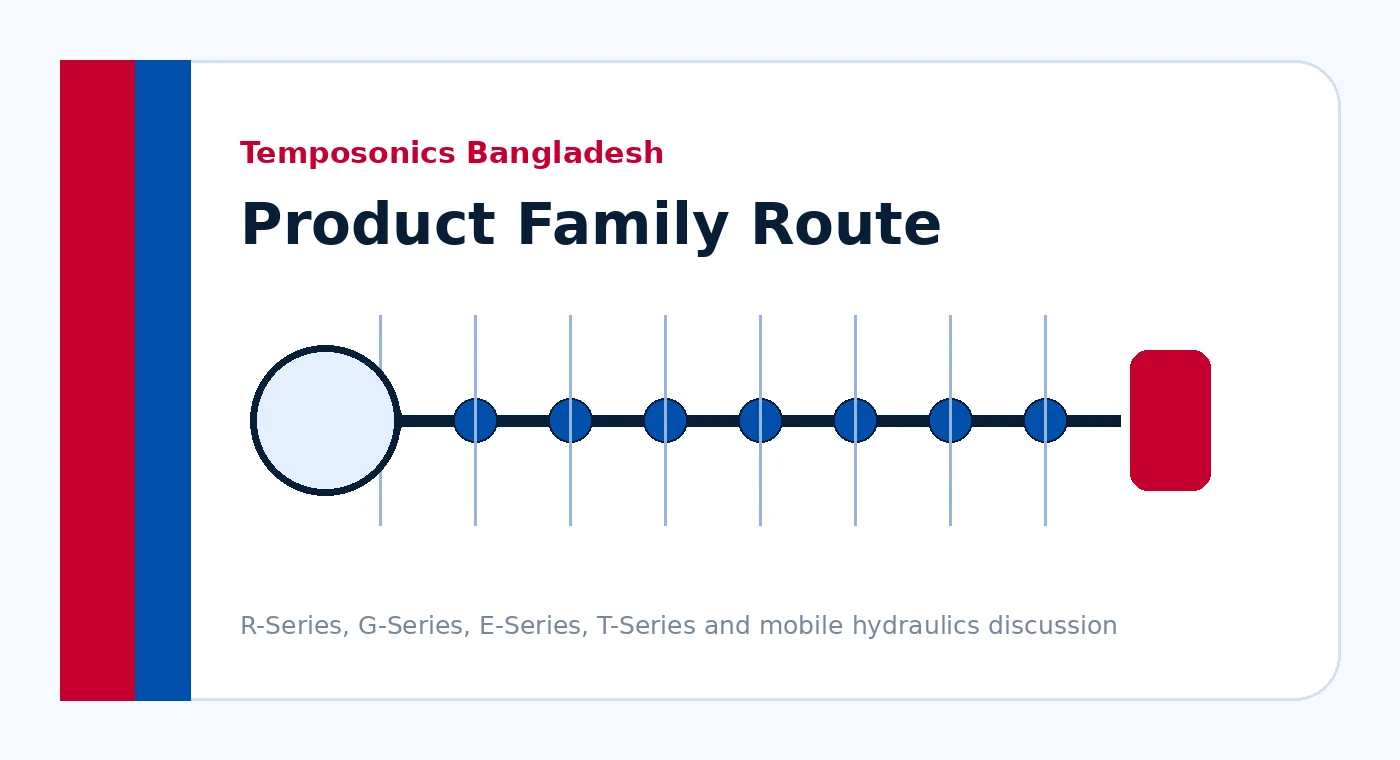 Temposonics Bangladesh

Product Family Route

R-Series, G-Series, E-Series, T-Series and mobile hydraulics discussion